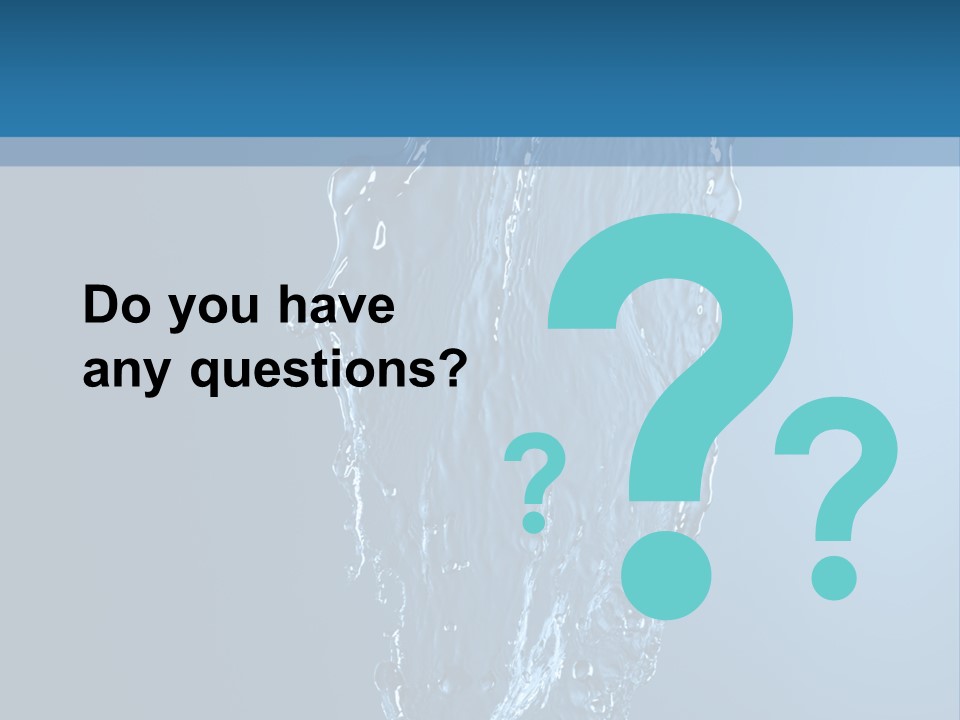 Do you have any questions?

? ? ?